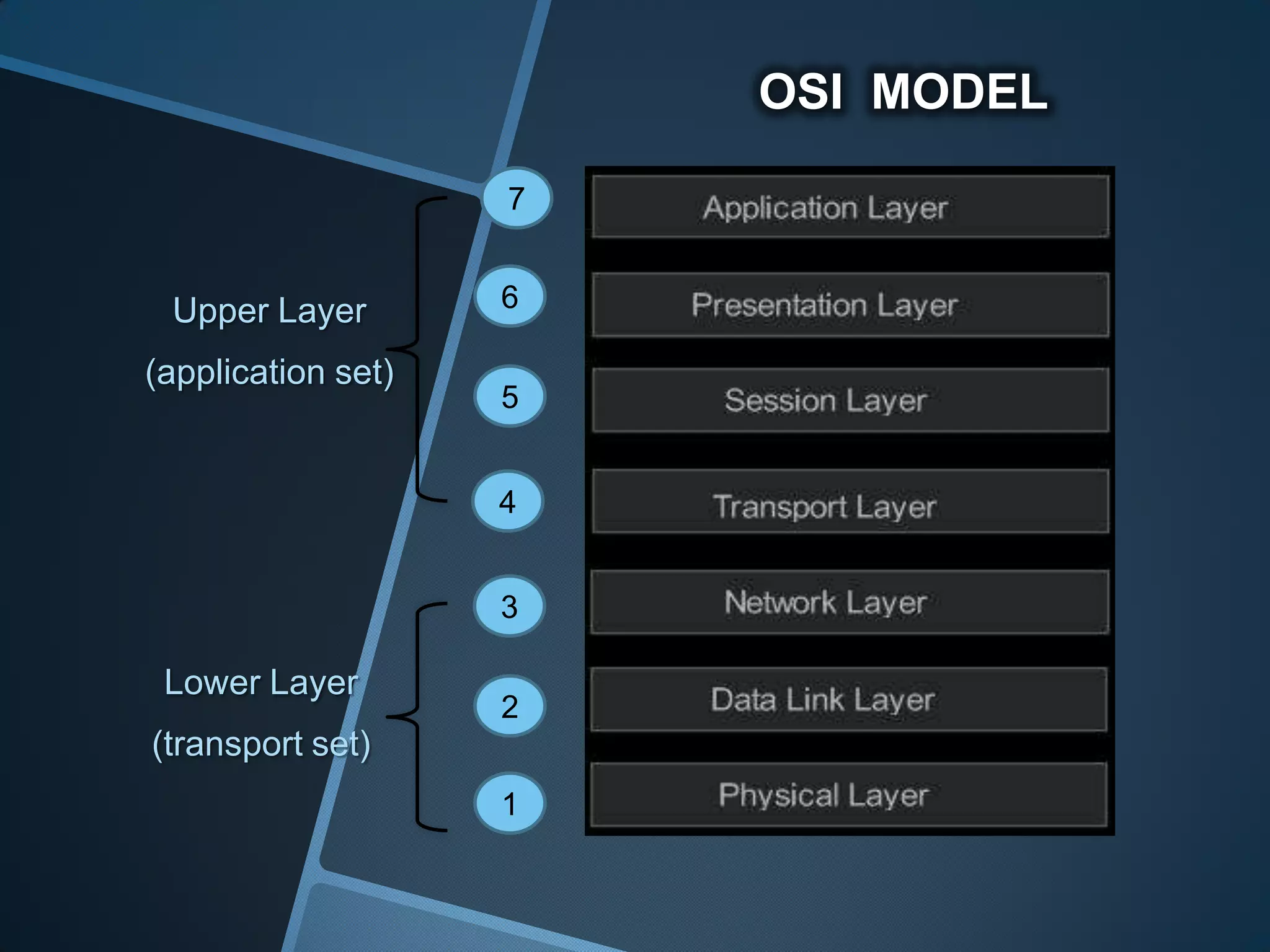 OSI MODEL

Upper Layer
(application set)

Lower Layer
(transport set)

7 Application Layer
6 Presentation Layer
5 Session Layer
4 Transport Layer
3 Network Layer
2 Data Link Layer
1 Physical Layer